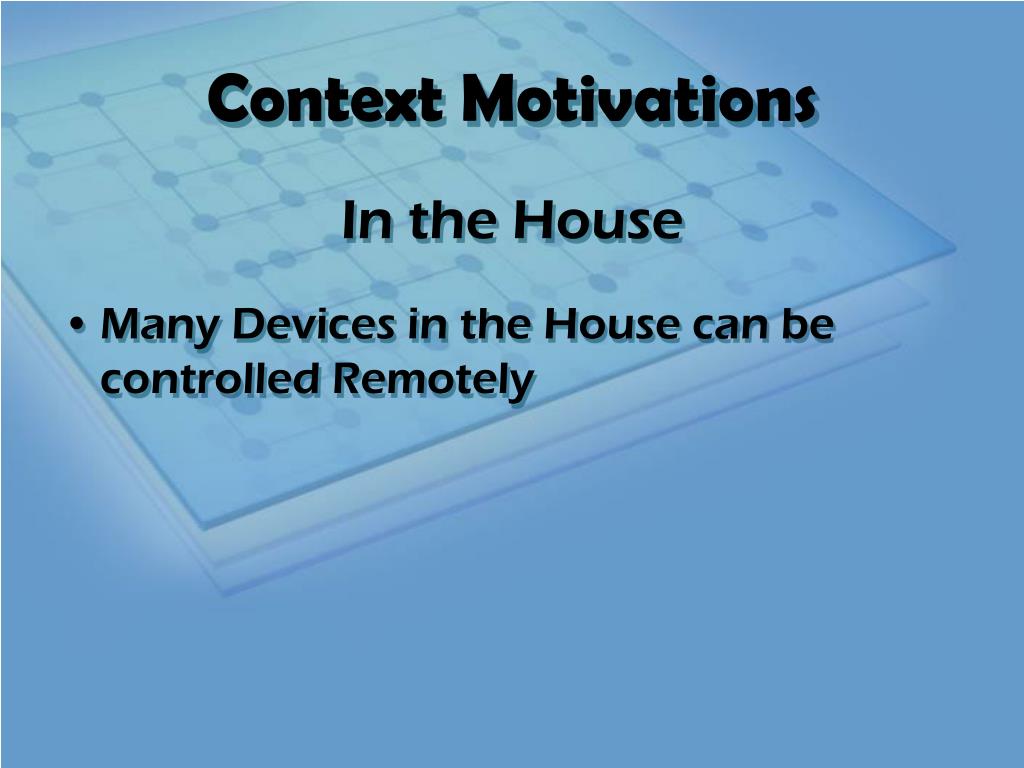 Context Motivations

In the House

• Many Devices in the House can be controlled Remotely